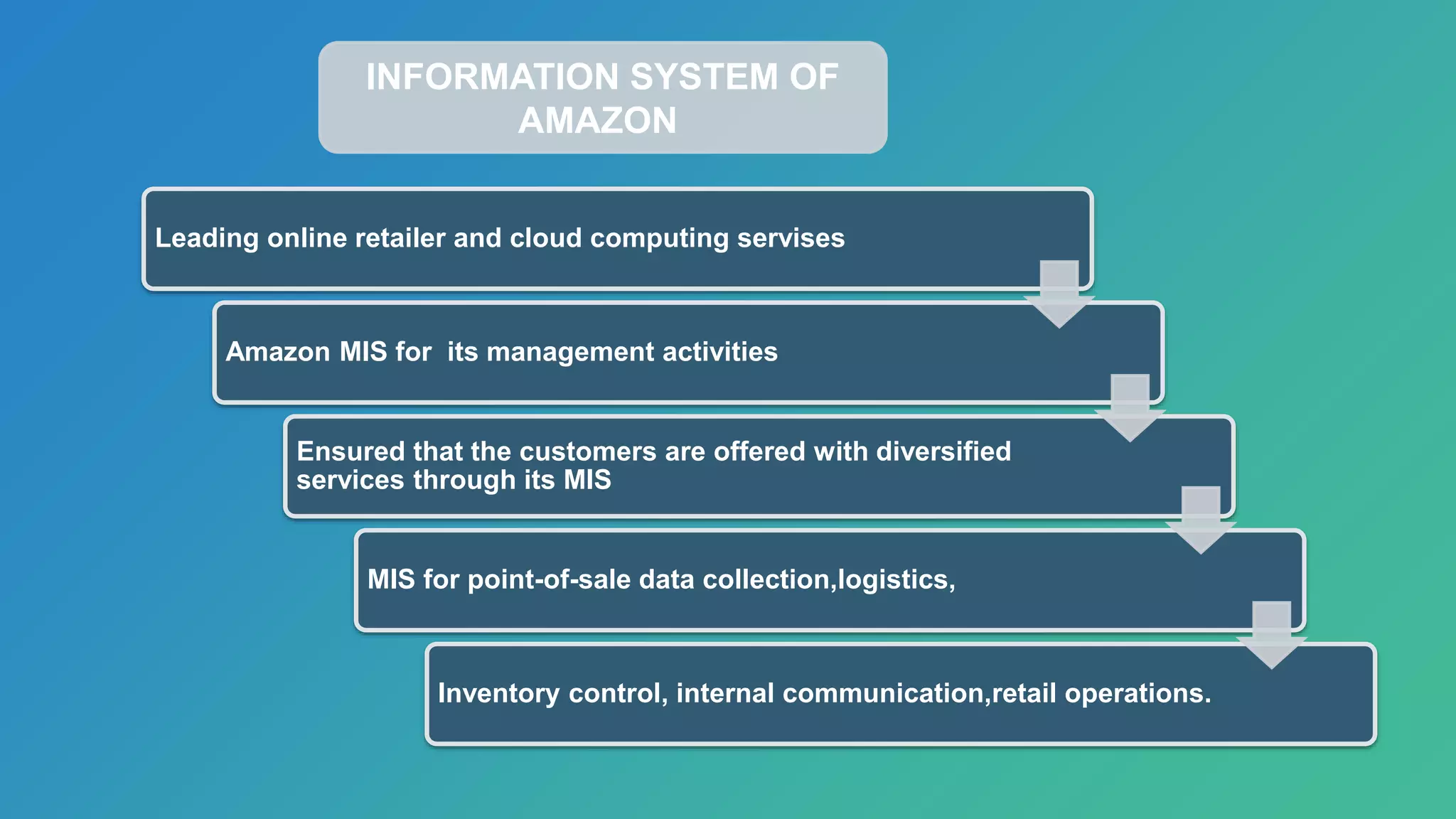 INFORMATION SYSTEM OF AMAZON

Leading online retailer and cloud computing servises

Amazon MIS for its management activities

Ensured that the customers are offered with diversified services through its MIS

MIS for point-of-sale data collection,logistics,

Inventory control, internal communication,retail operations.